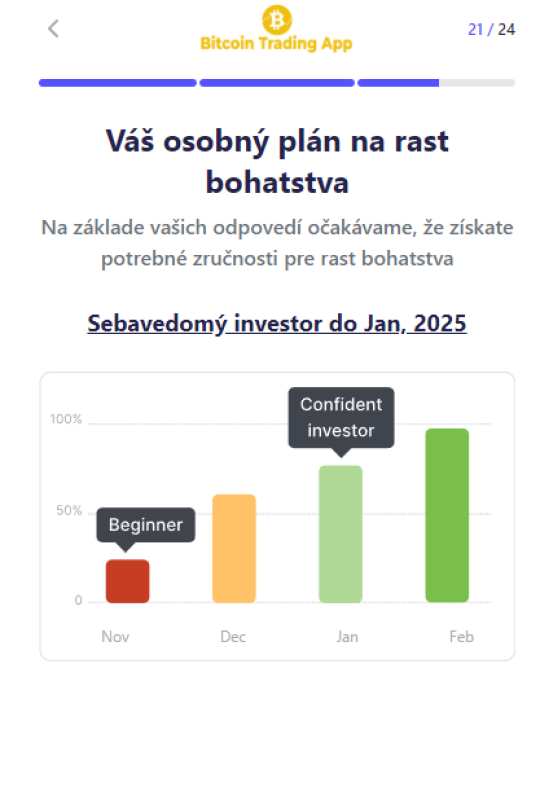 Bitcoin Trading App

21 / 24

Váš osobný plán na rast bohatstva

Na základe vašich odpovedí očakávame, že získate potrebné zručnosti pre rast bohatstva

Sebavedomý investor do Jan, 2025

100%
50%
0

Beginner
Confident investor

Nov
Dec
Jan
Feb